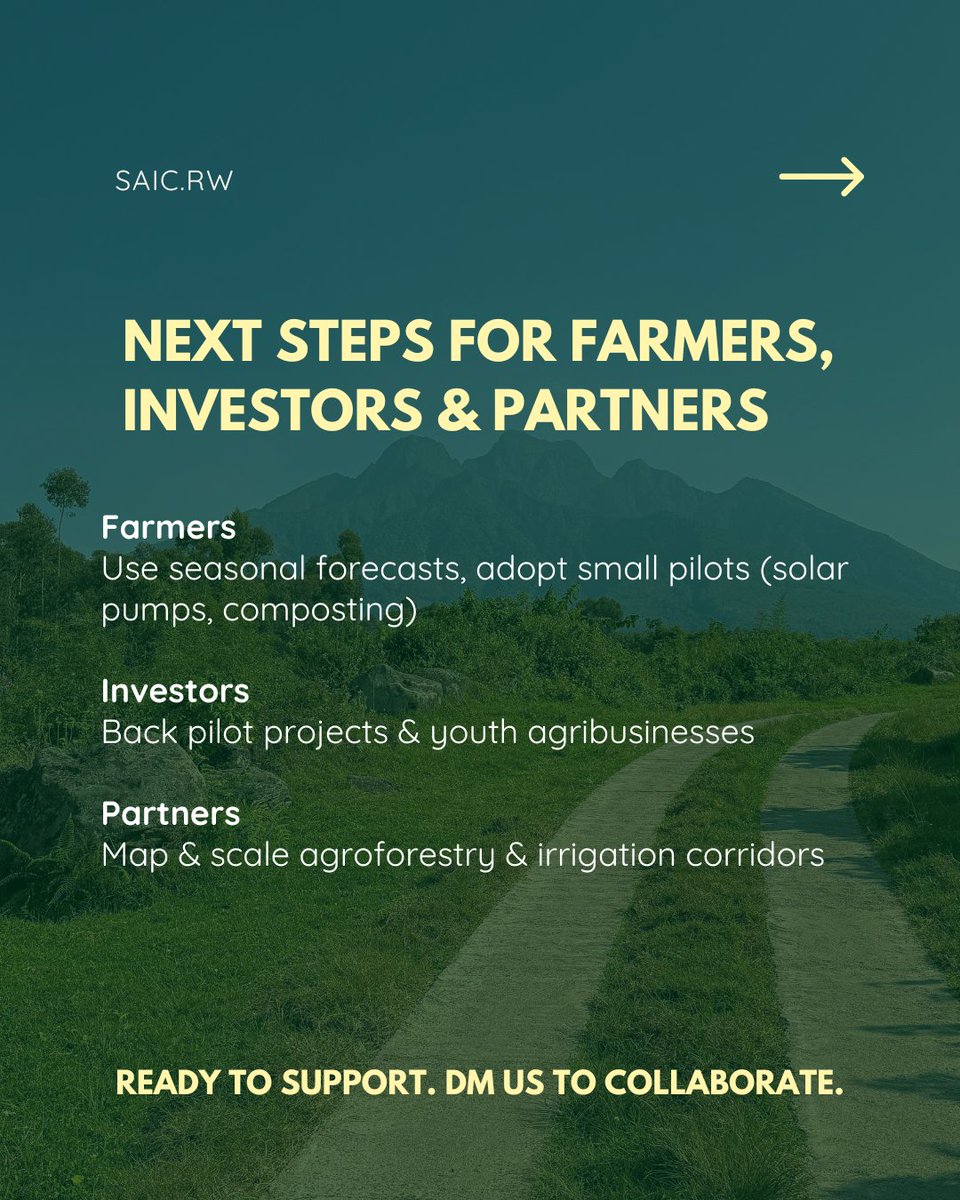 SAIC.RW

NEXT STEPS FOR FARMERS, INVESTORS & PARTNERS

Farmers
Use seasonal forecasts, adopt small pilots (solar pumps, composting)

Investors
Back pilot projects & youth agribusinesses

Partners
Map & scale agroforestry & irrigation corridors

READY TO SUPPORT. DM US TO COLLABORATE.